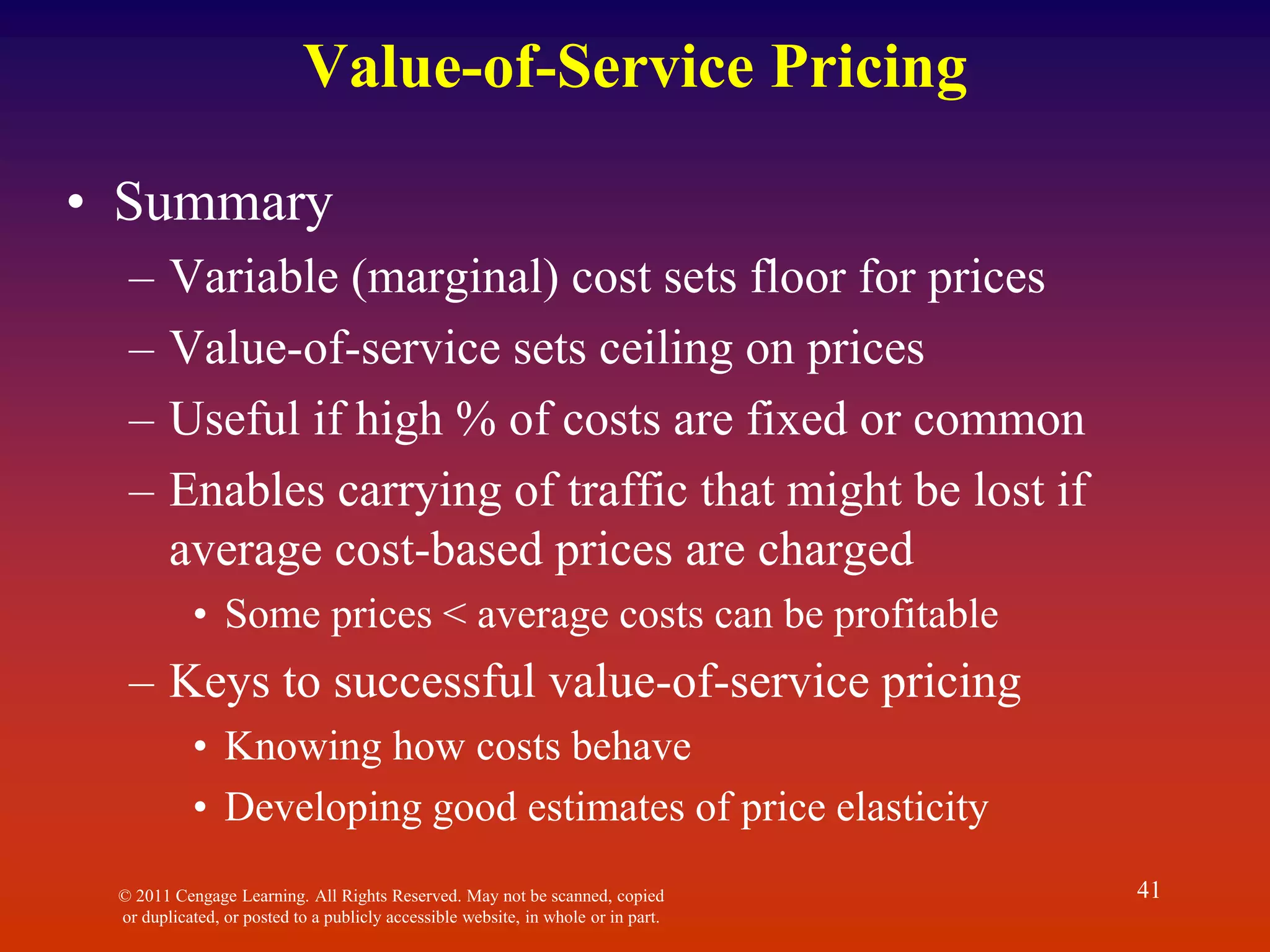 Value-of-Service Pricing

• Summary
– Variable (marginal) cost sets floor for prices
– Value-of-service sets ceiling on prices
– Useful if high % of costs are fixed or common
– Enables carrying of traffic that might be lost if average cost-based prices are charged
• Some prices < average costs can be profitable
– Keys to successful value-of-service pricing
• Knowing how costs behave
• Developing good estimates of price elasticity

© 2011 Cengage Learning. All Rights Reserved. May not be scanned, copied or duplicated, or posted to a publicly accessible website, in whole or in part.

41